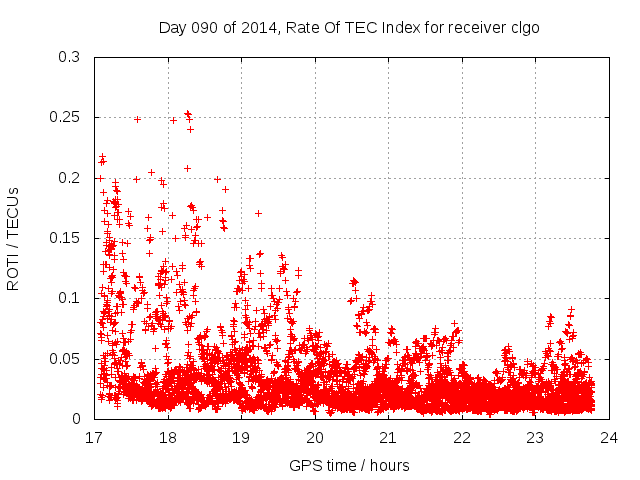 Day 090 of 2014, Rate Of TEC Index for receiver clgo

ROTI / TECUs

0.3
0.25
0.2
0.15
0.1
0.05
0

17 18 19 20 21 22 23 24

GPS time / hours